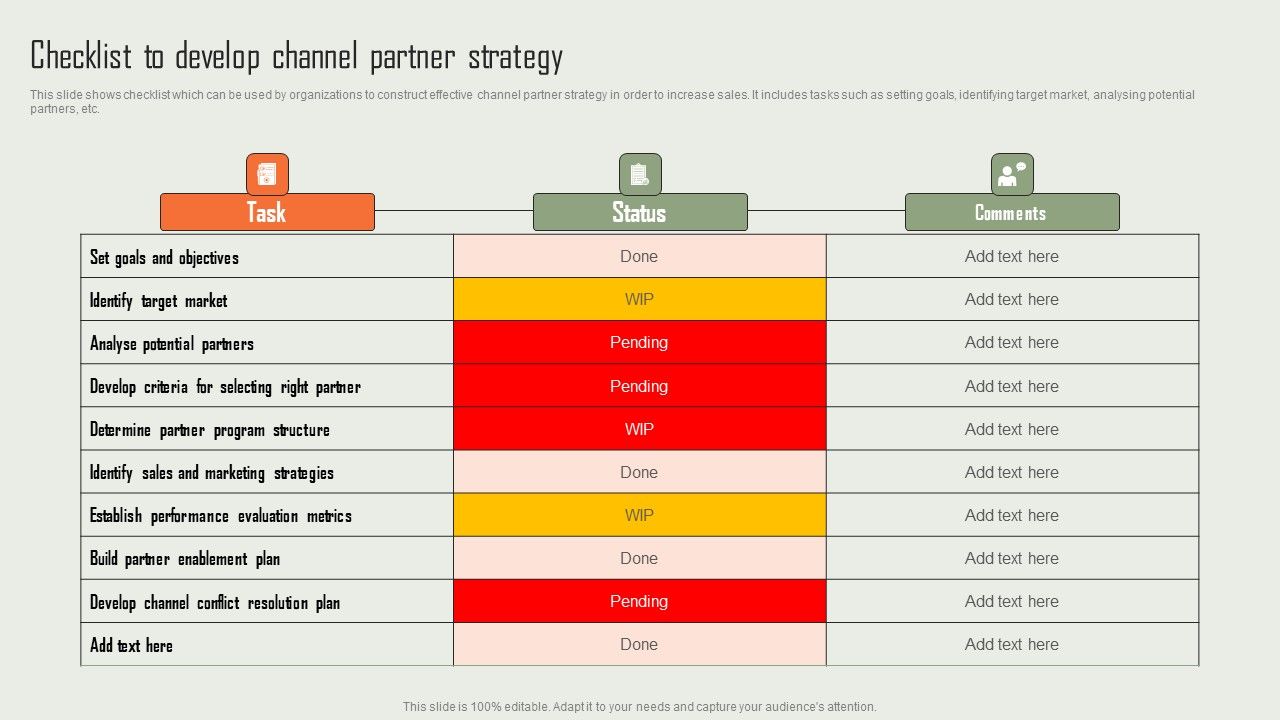 Checklist to develop channel partner strategy

This slide shows checklist which can be used by organizations to construct effective channel partner strategy in order to increase sales. It includes tasks such as setting goals, identifying target market, analysing potential partners, etc.

| Task | Status | Comments |
|---|---|---|
| Set goals and objectives | Done | Add text here |
| Identify target market | WIP | Add text here |
| Analyse potential partners | Pending | Add text here |
| Develop criteria for selecting right partner | Pending | Add text here |
| Determine partner program structure | WIP | Add text here |
| Identify sales and marketing strategies | Done | Add text here |
| Establish performance evaluation metrics | WIP | Add text here |
| Build partner enablement plan | Done | Add text here |
| Develop channel conflict resolution plan | Pending | Add text here |
| Add text here | Done | Add text here |

This slide is 100% editable. Adapt it to your needs and capture your audience's attention.